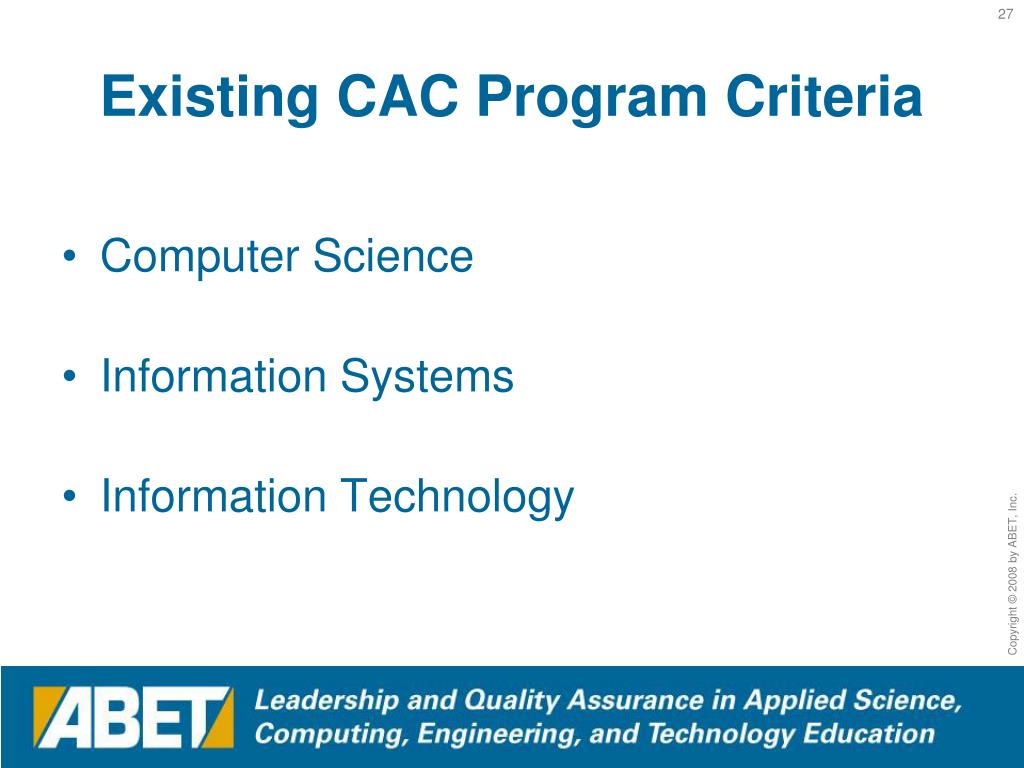 27

Existing CAC Program Criteria

• Computer Science

• Information Systems

• Information Technology

Copyright © 2008 by ABET, Inc.

ABET Leadership and Quality Assurance in Applied Science, Computing, Engineering, and Technology Education